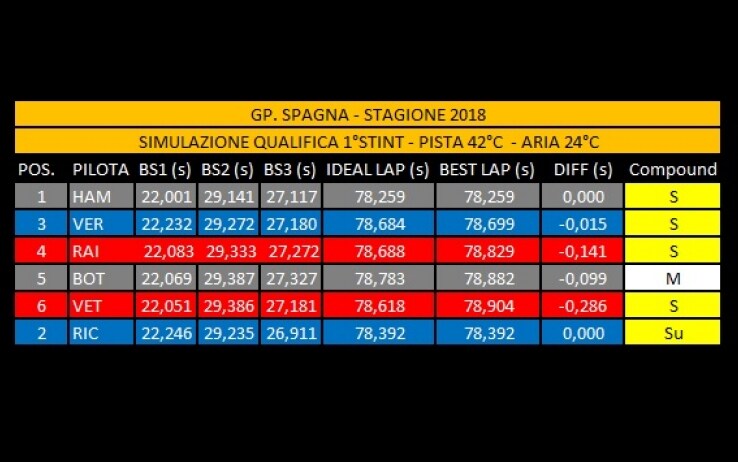 GP. SPAGNA - STAGIONE 2018

SIMULAZIONE QUALIFICA 1°STINT - PISTA 42°C - ARIA 24°C

| POS. | PILOTA | BS1 (s) | BS2 (s) | BS3 (s) | IDEAL LAP (s) | BEST LAP (s) | DIFF (s) | Compound |
|---|---|---|---|---|---|---|---|---|
| 1 | HAM | 22,001 | 29,141 | 27,117 | 78,259 | 78,259 | 0,000 | S |
| 3 | VER | 22,232 | 29,272 | 27,180 | 78,684 | 78,699 | -0,015 | S |
| 4 | RAI | 22,083 | 29,333 | 27,272 | 78,688 | 78,829 | -0,141 | S |
| 5 | BOT | 22,069 | 29,387 | 27,327 | 78,783 | 78,882 | -0,099 | M |
| 6 | VET | 22,051 | 29,386 | 27,181 | 78,618 | 78,904 | -0,286 | S |
| 2 | RIC | 22,246 | 29,235 | 26,911 | 78,392 | 78,392 | 0,000 | Su |